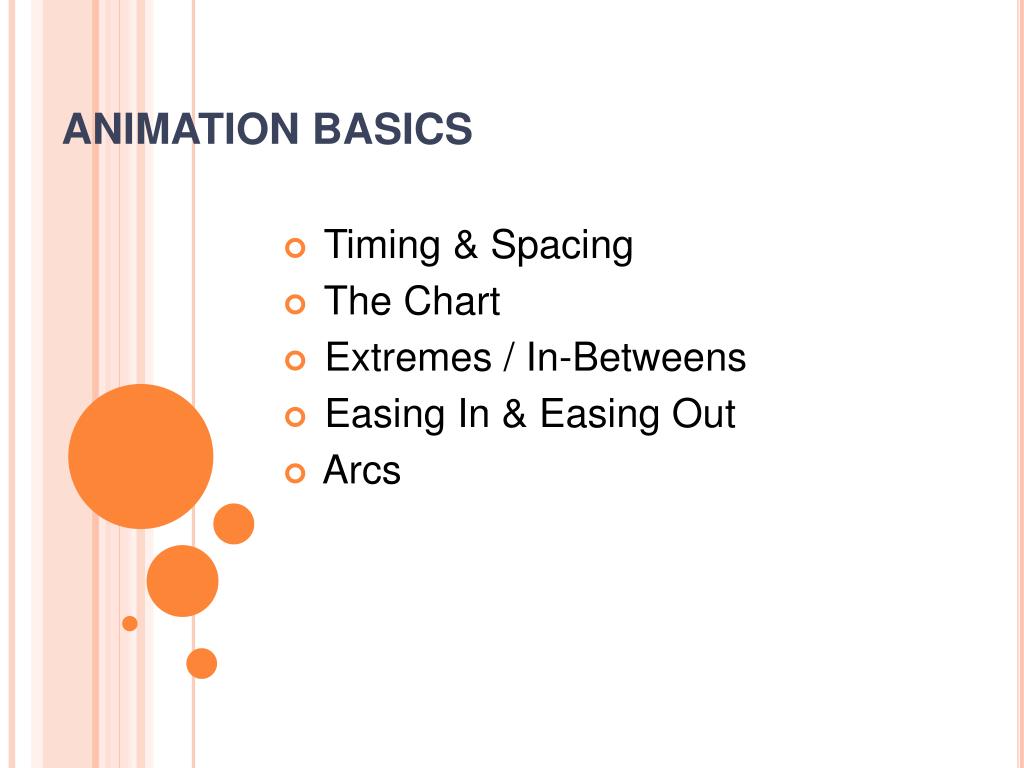 ANIMATION BASICS

Timing & Spacing
The Chart
Extremes / In-Betweens
Easing In & Easing Out
Arcs